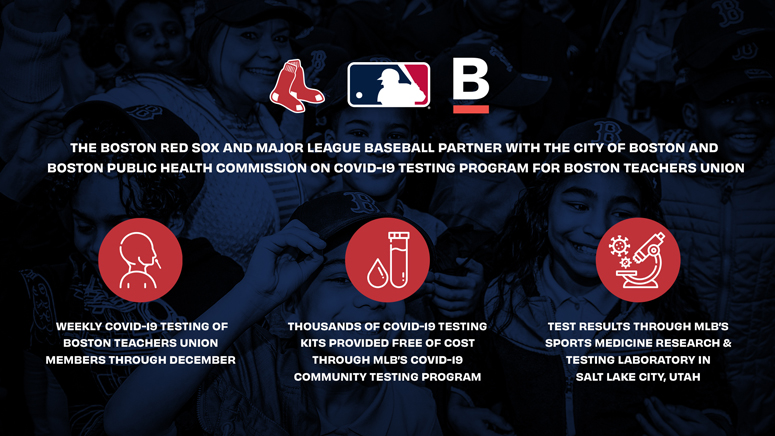 B

THE BOSTON RED SOX AND MAJOR LEAGUE BASEBALL PARTNER WITH THE CITY OF BOSTON AND BOSTON PUBLIC HEALTH COMMISSION ON COVID-19 TESTING PROGRAM FOR BOSTON TEACHERS UNION

WEEKLY COVID-19 TESTING OF BOSTON TEACHERS UNION MEMBERS THROUGH DECEMBER

THOUSANDS OF COVID-19 TESTING KITS PROVIDED FREE OF COST THROUGH MLB'S COVID-19 COMMUNITY TESTING PROGRAM

TEST RESULTS THROUGH MLB'S SPORTS MEDICINE RESEARCH & TESTING LABORATORY IN SALT LAKE CITY, UTAH